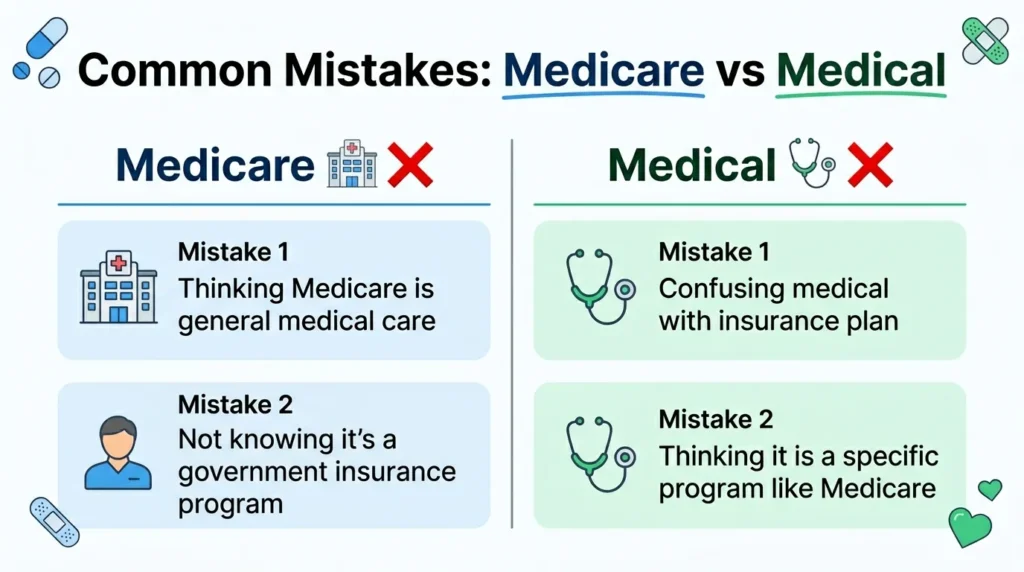 Common Mistakes: Medicare vs Medical

Medicare

Mistake 1
Thinking Medicare is general medical care

Mistake 2
Not knowing it's a government insurance program

Medical

Mistake 1
Confusing medical with insurance plan

Mistake 2
Thinking it is a specific program like Medicare